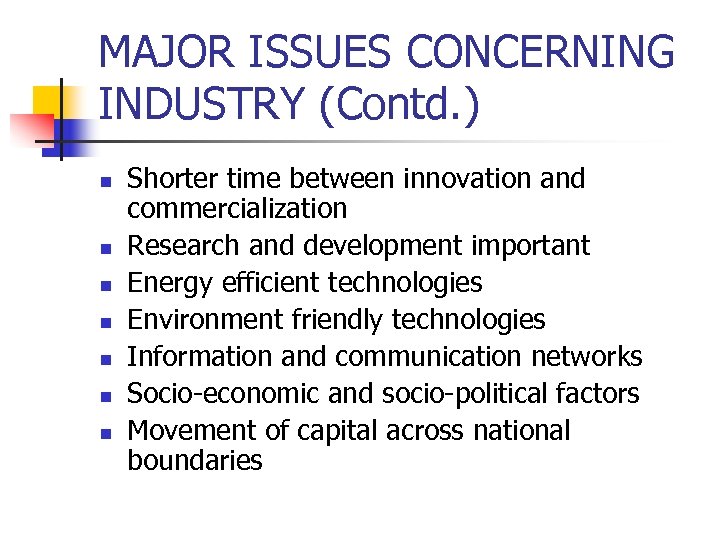 MAJOR ISSUES CONCERNING INDUSTRY (Contd.)

- Shorter time between innovation and commercialization
- Research and development important
- Energy efficient technologies
- Environment friendly technologies
- Information and communication networks
- Socio-economic and socio-political factors
- Movement of capital across national boundaries